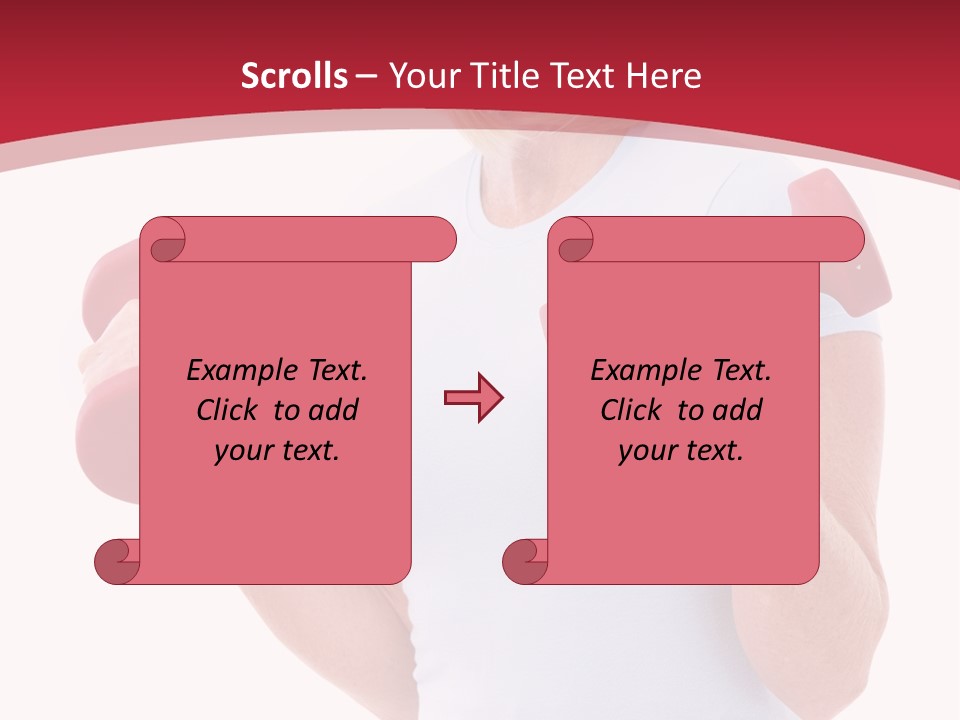 Scrolls – Your Title Text Here

Example Text. Click to add your text.

Example Text. Click to add your text.